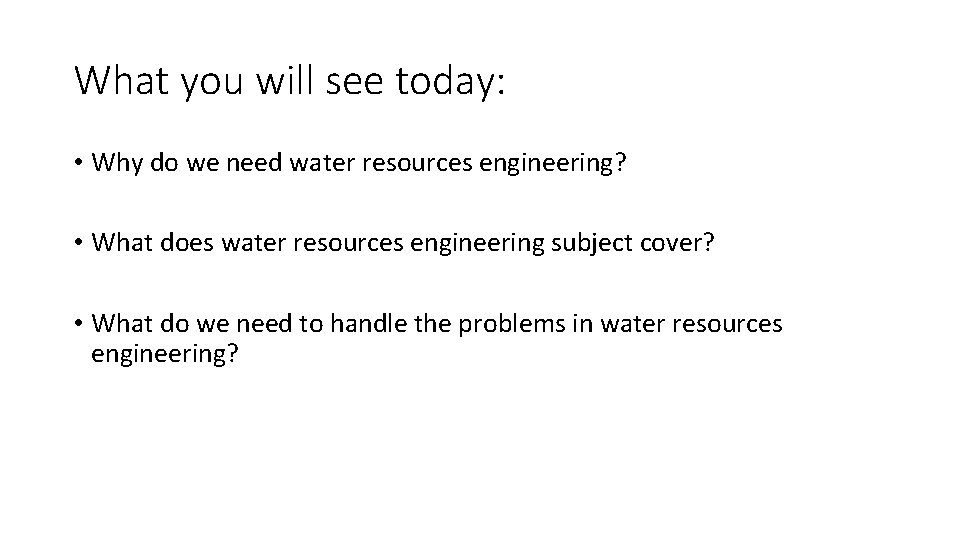 What you will see today:

• Why do we need water resources engineering?

• What does water resources engineering subject cover?

• What do we need to handle the problems in water resources engineering?